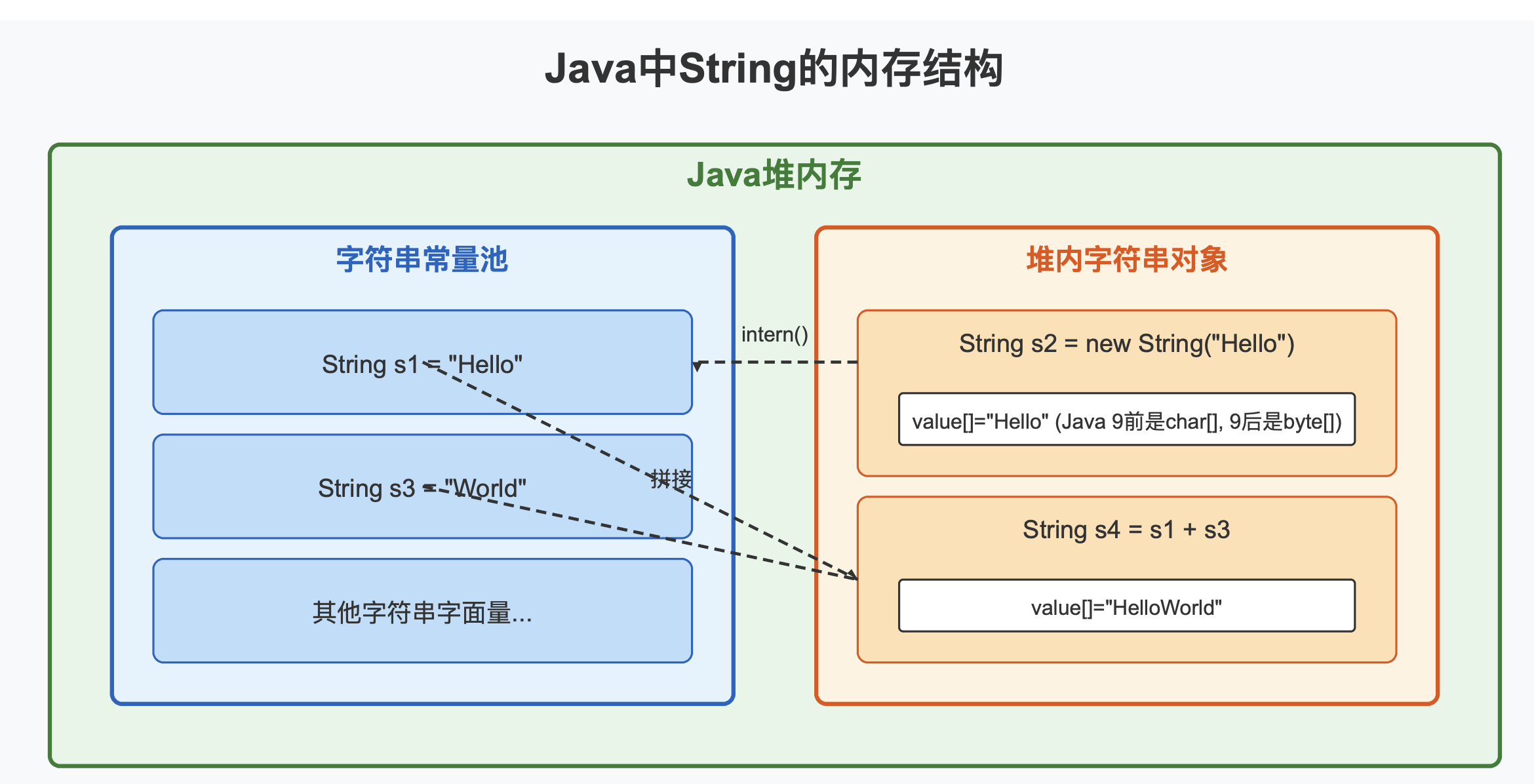 Java中String的内存结构

Java堆内存

字符串常量池

String s1 = "Hello"

String s3 = "World"

其他字符串字面量...

intern()

拼接

堆内字符串对象

String s2 = new String("Hello")

value[]="Hello" (Java 9前是char[], 9后是byte[])

String s4 = s1 + s3

value[]="HelloWorld"